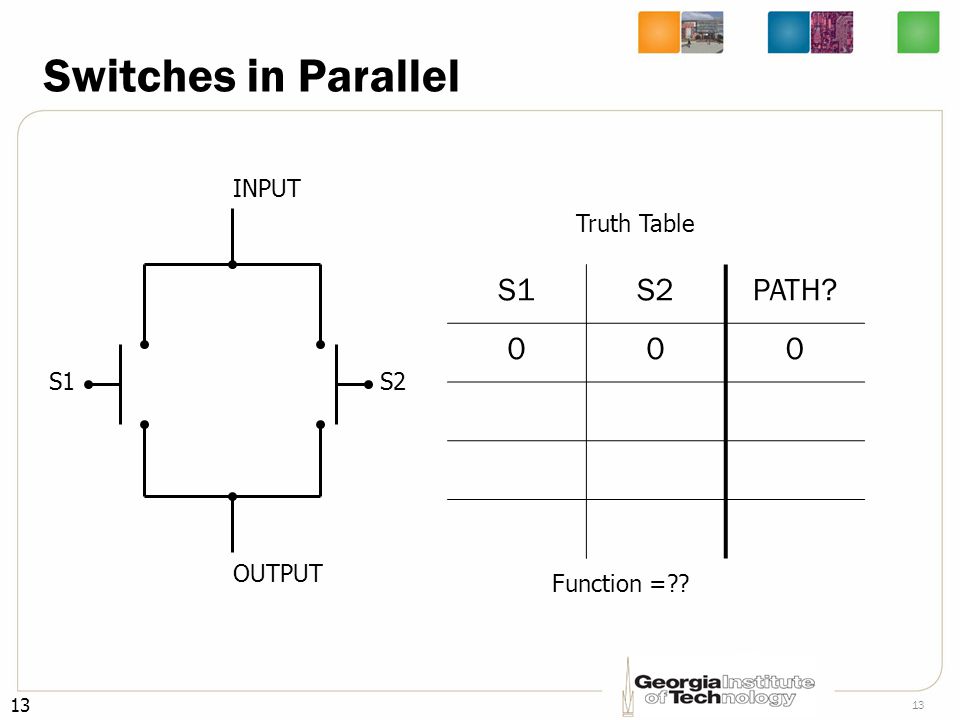 Switches in Parallel

INPUT

S1

S2

OUTPUT

Truth Table

| S1 | S2 | PATH? |
|---|---|---|
| 0 | 0 | 0 |
| | | |
| | | |
| | | |

Function =??

Georgia Institute of Technology

13

13